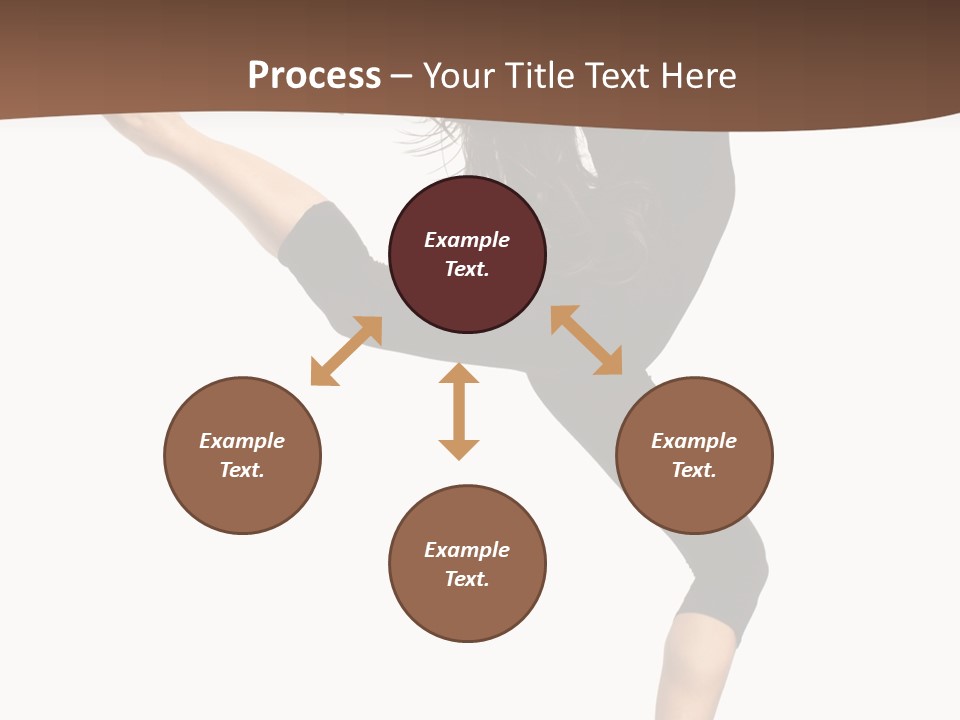 Process – Your Title Text Here

Example Text.

Example Text.

Example Text.

Example Text.